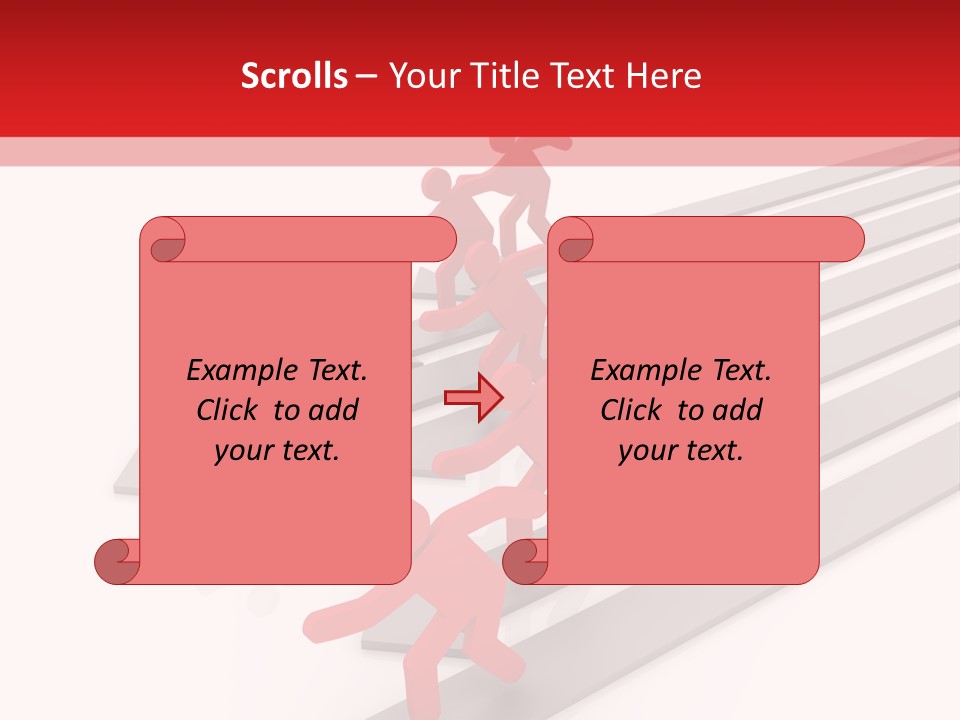 Scrolls – Your Title Text Here

Example Text. Click to add your text.

Example Text. Click to add your text.